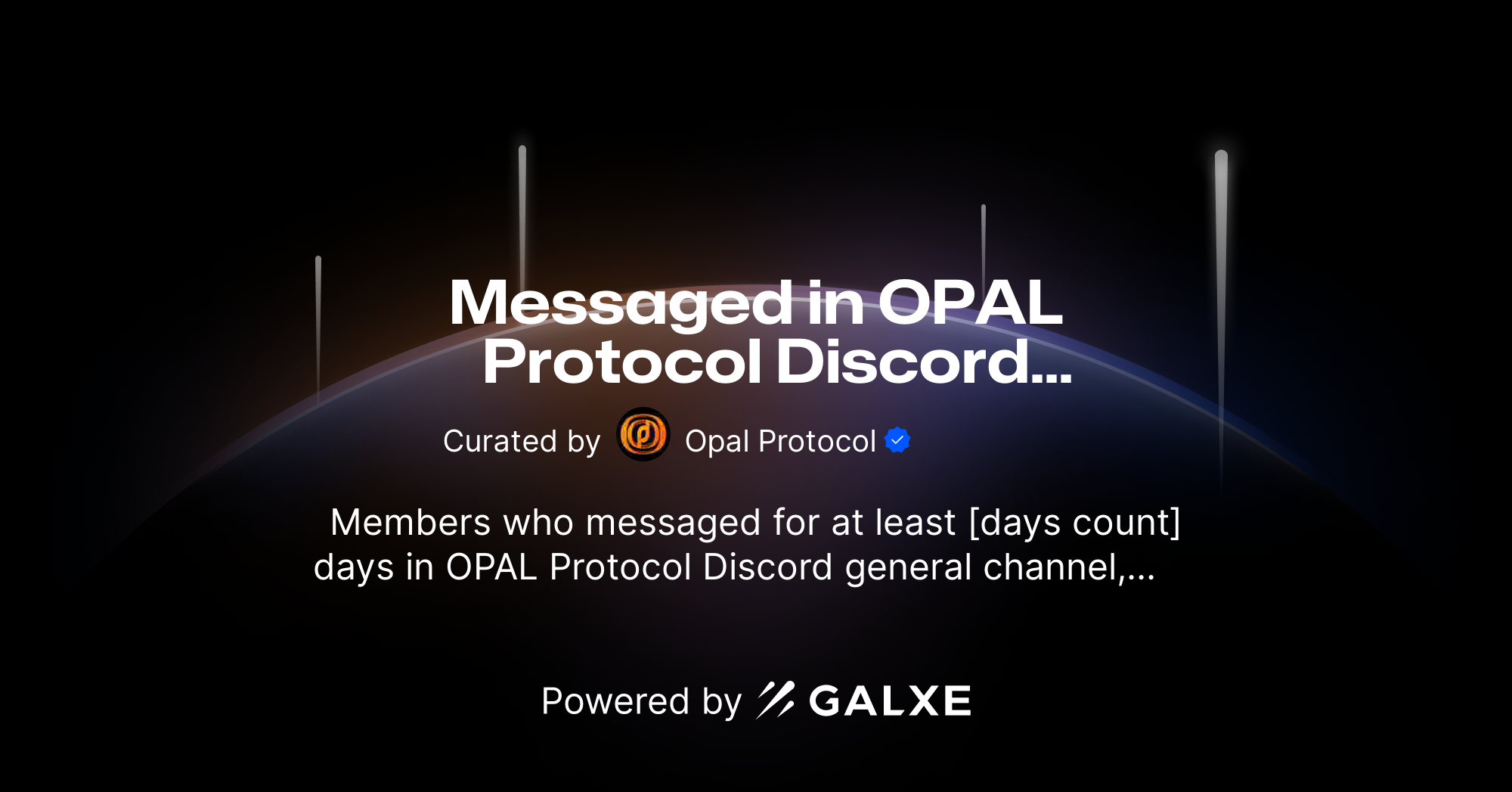 Messaged in OPAL Protocol Discord...

Curated by Opal Protocol

Members who messaged for at least [days count] days in OPAL Protocol Discord general channel,...

Powered by GALXE